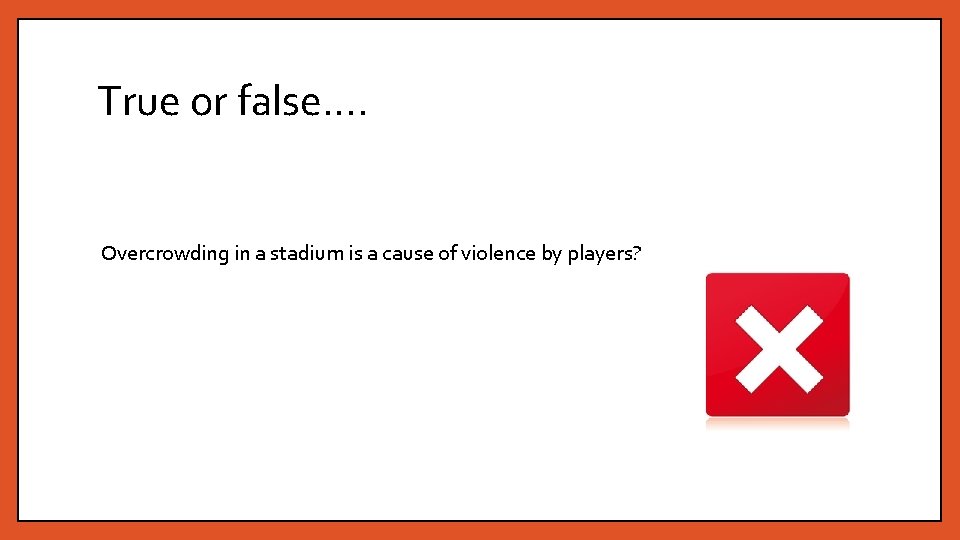 True or false….

Overcrowding in a stadium is a cause of violence by players?